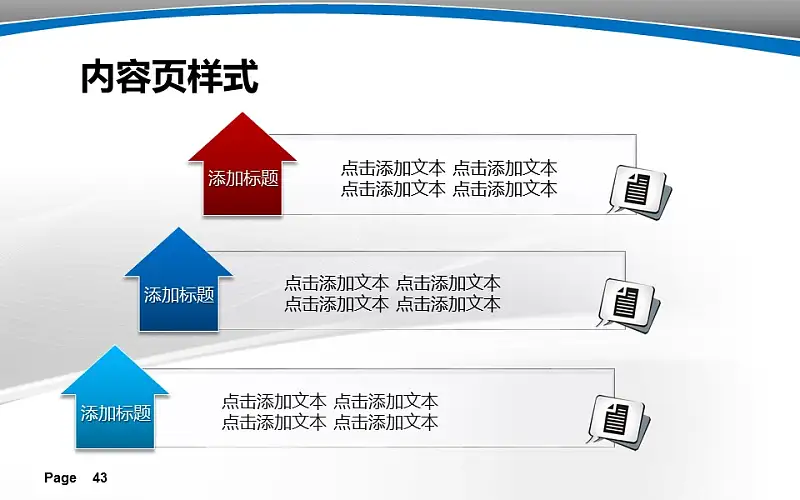 内容页样式

添加标题

点击添加文本 点击添加文本
点击添加文本 点击添加文本

添加标题

点击添加文本 点击添加文本
点击添加文本 点击添加文本

添加标题

点击添加文本 点击添加文本
点击添加文本 点击添加文本

Page 43